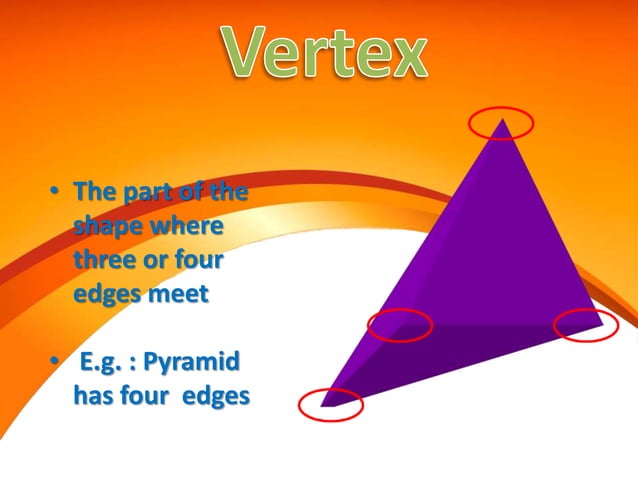 Vertex

• The part of the shape where three or four edges meet

• E.g. : Pyramid has four edges